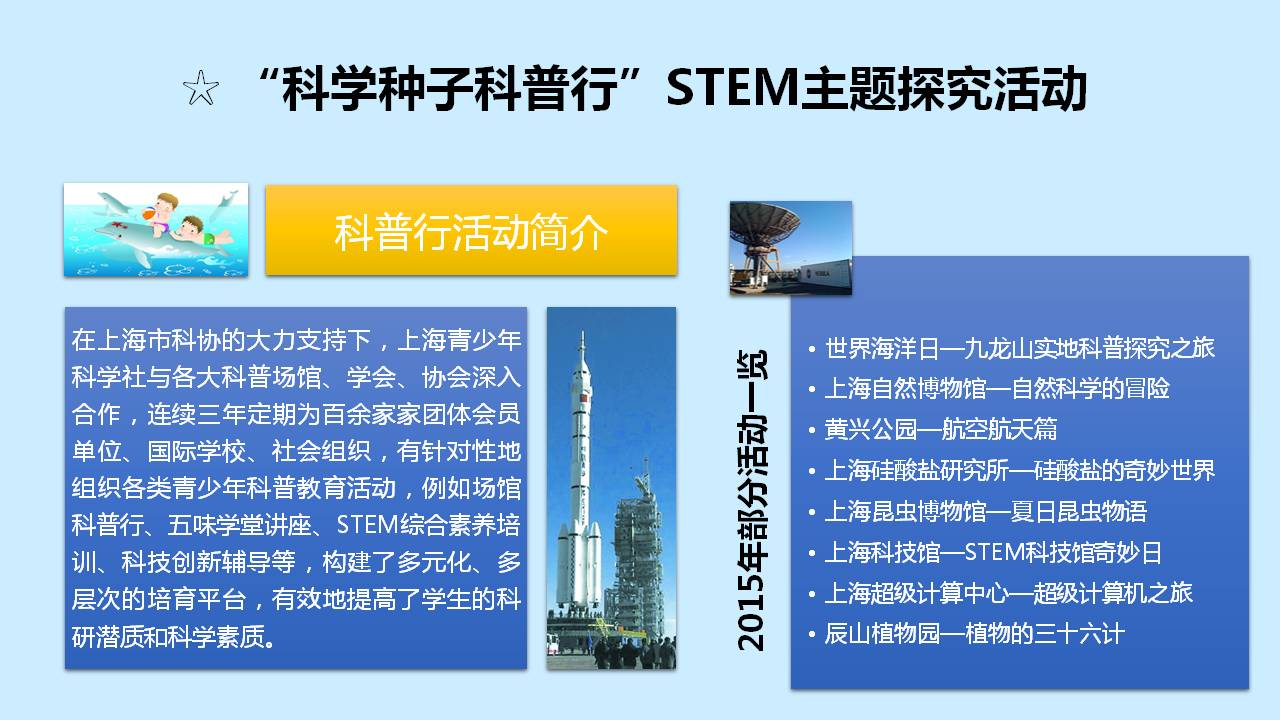 ☆ “科学种子科普行”STEM主题探究活动

科普行活动简介

在上海市科协的大力支持下，上海青少年科学社与各大科普场馆、学会、协会深入合作，连续三年定期为百余家家团体会员单位、国际学校、社会组织，有针对性地组织各类青少年科普教育活动，例如场馆科普行、五味学堂讲座、STEM综合素养培训、科技创新辅导等，构建了多元化、多层次的培育平台，有效地提高了学生的科研潜质和科学素质。

2015年部分活动一览

• 世界海洋日—九龙山实地科普探究之旅
• 上海自然博物馆—自然科学的冒险
• 黄兴公园—航空航天篇
• 上海硅酸盐研究所—硅酸盐的奇妙世界
• 上海昆虫博物馆—夏日昆虫物语
• 上海科技馆—STEM科技馆奇妙日
• 上海超级计算中心—超级计算机之旅
• 辰山植物园—植物的三十六计